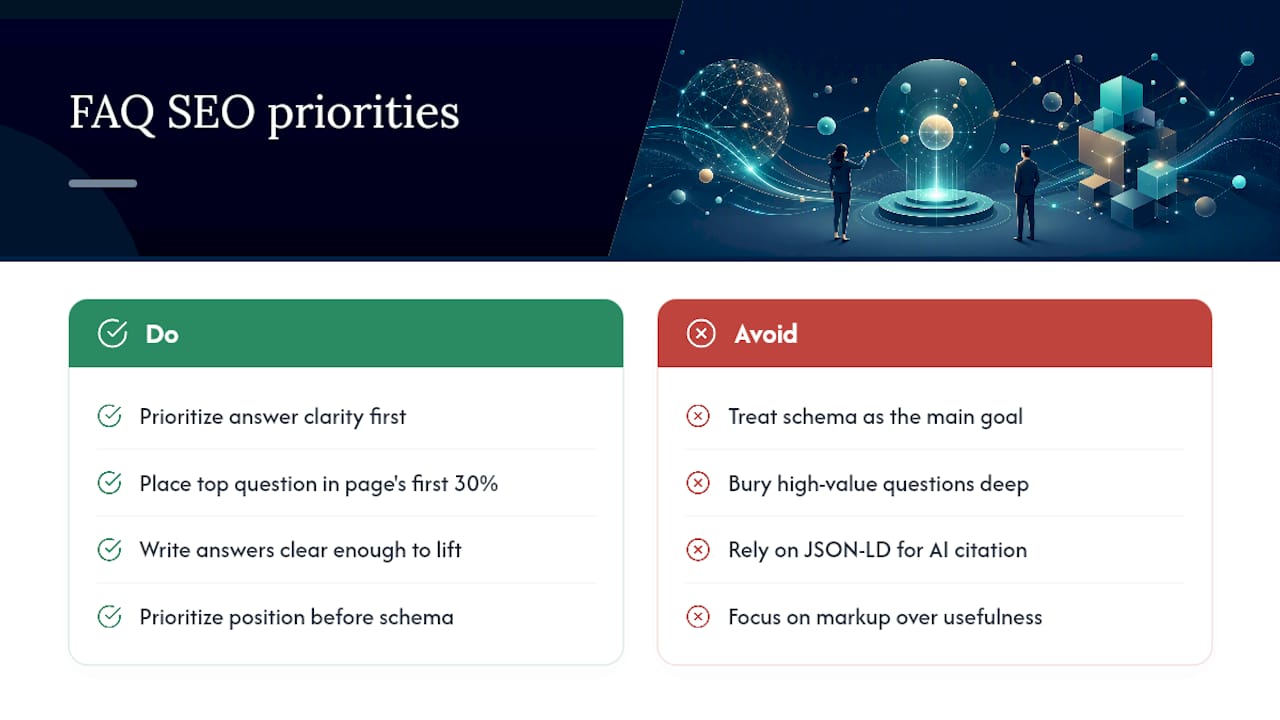 FAQ SEO priorities

Do

Prioritize answer clarity first

Place top question in page's first 30%

Write answers clear enough to lift

Prioritize position before schema

Avoid

Treat schema as the main goal

Bury high-value questions deep

Rely on JSON-LD for AI citation

Focus on markup over usefulness